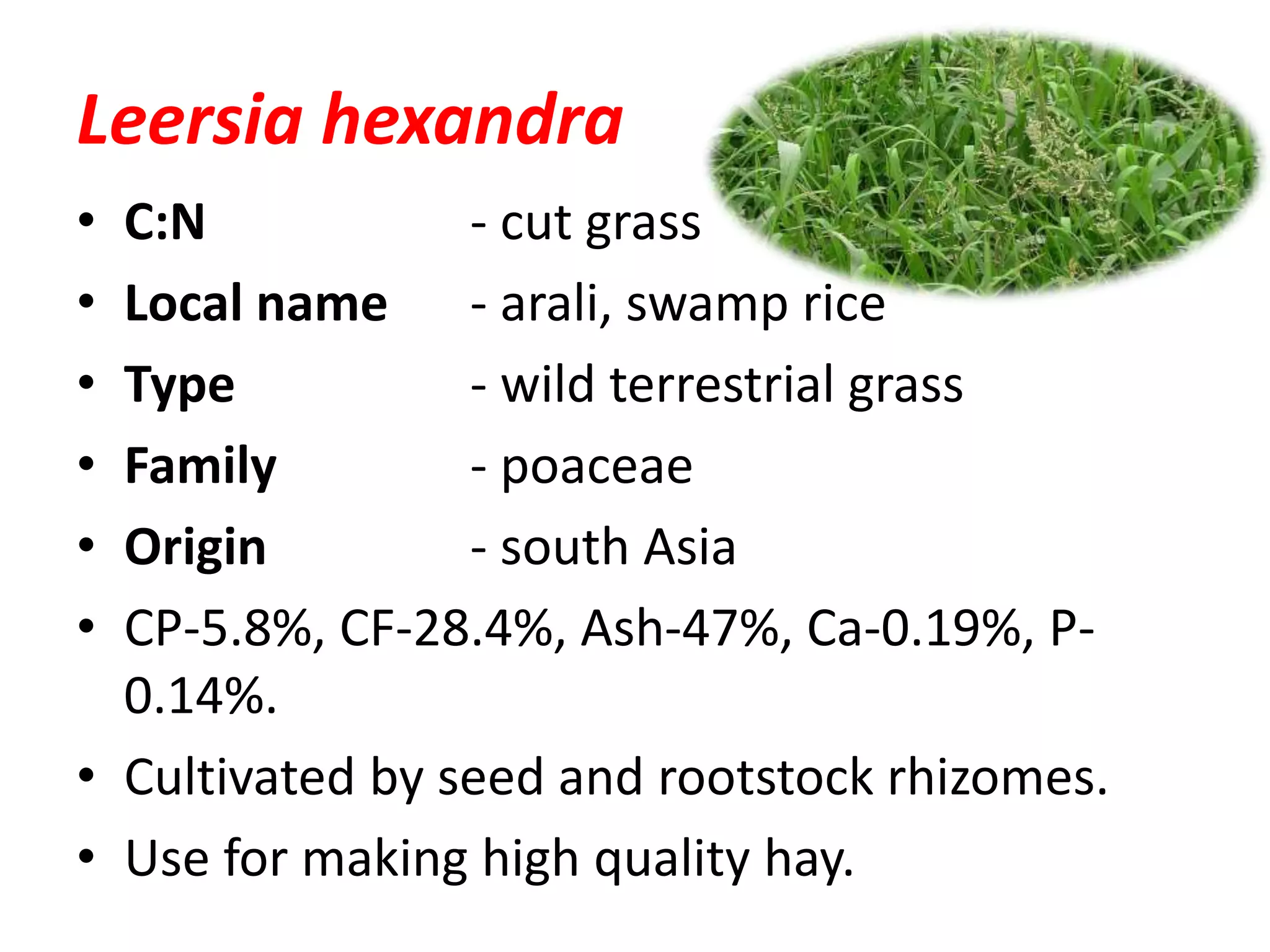 Leersia hexandra

• C:N - cut grass
• Local name - arali, swamp rice
• Type - wild terrestrial grass
• Family - poaceae
• Origin - south Asia
• CP-5.8%, CF-28.4%, Ash-47%, Ca-0.19%, P-0.14%.
• Cultivated by seed and rootstock rhizomes.
• Use for making high quality hay.